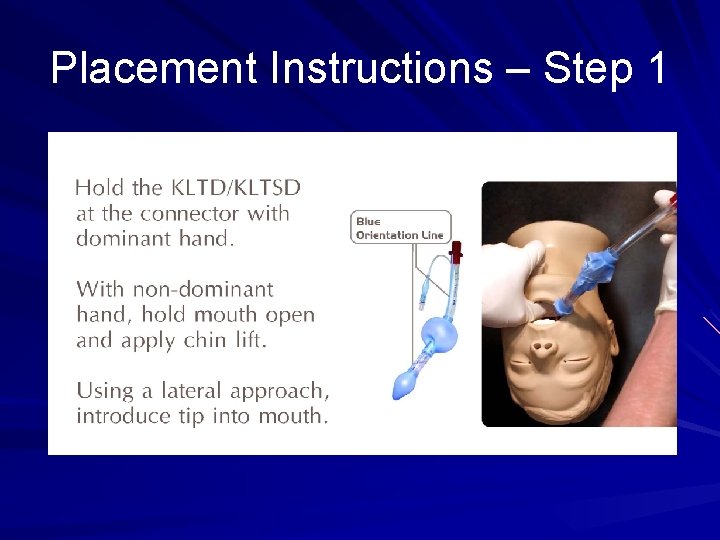 Placement Instructions – Step 1

Hold the KLTD/KLTSD at the connector with dominant hand.

With non-dominant hand, hold mouth open and apply chin lift.

Using a lateral approach, introduce tip into mouth.

Blue Orientation Line